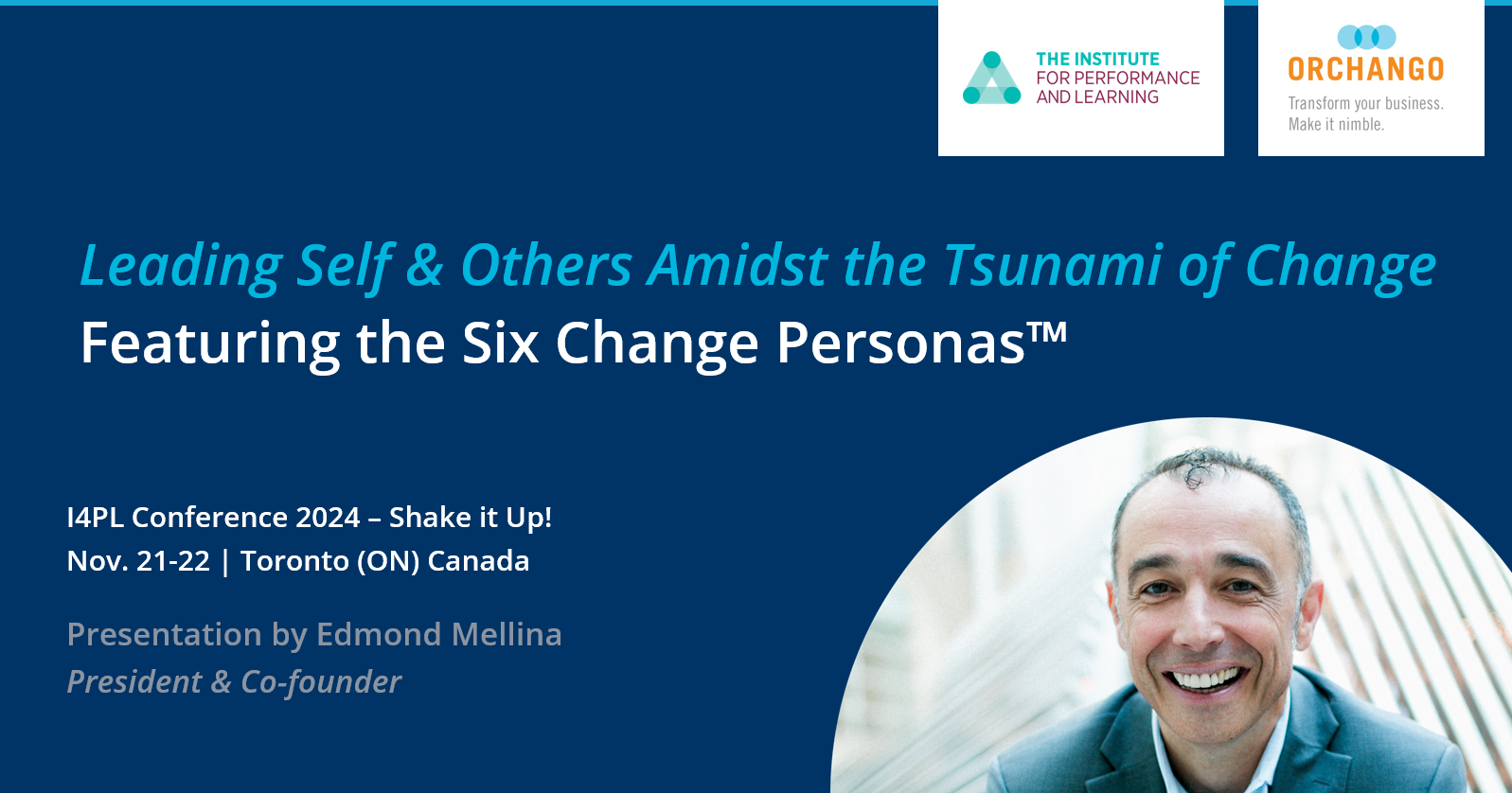 THE INSTITUTE
FOR PERFORMANCE
AND LEARNING

ORCHANGO
Transform your business.
Make it nimble.

Leading Self & Others Amidst the Tsunami of Change
Featuring the Six Change Personas™

I4PL Conference 2024 – Shake it Up!
Nov. 21-22 | Toronto (ON) Canada

Presentation by Edmond Mellina
President & Co-founder